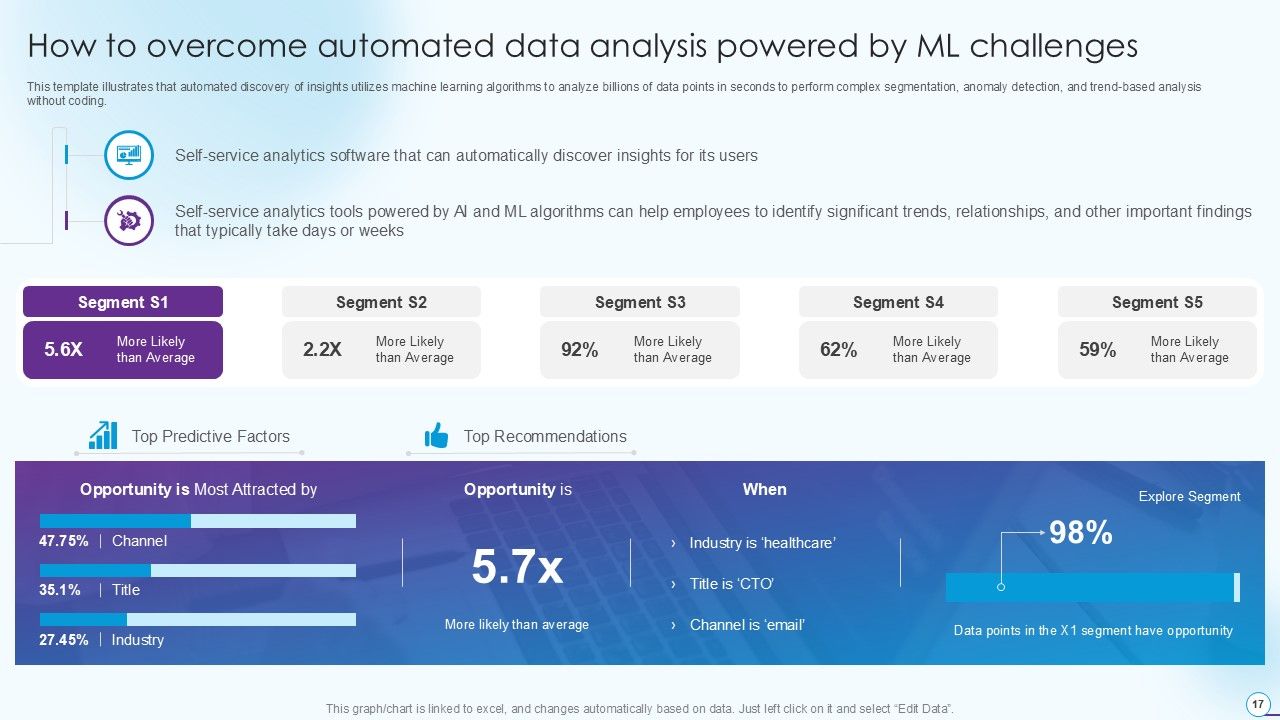 How to overcome automated data analysis powered by ML challenges

This template illustrates that automated discovery of insights utilizes machine learning algorithms to analyze billions of data points in seconds to perform complex segmentation, anomaly detection, and trend-based analysis without coding.

Self-service analytics software that can automatically discover insights for its users

Self-service analytics tools powered by AI and ML algorithms can help employees to identify significant trends, relationships, and other important findings that typically take days or weeks

Segment S1
5.6X More Likely than Average

Segment S2
2.2X More Likely than Average

Segment S3
92% More Likely than Average

Segment S4
62% More Likely than Average

Segment S5
59% More Likely than Average

Top Predictive Factors

Top Recommendations

Opportunity is Most Attracted by

47.75% | Channel

35.1% | Title

27.45% | Industry

Opportunity is

5.7x

More likely than average

When

› Industry is 'healthcare'

› Title is 'CTO'

› Channel is 'email'

Explore Segment

98%

Data points in the X1 segment have opportunity

This graph/chart is linked to excel, and changes automatically based on data. Just left click on it and select "Edit Data".

17